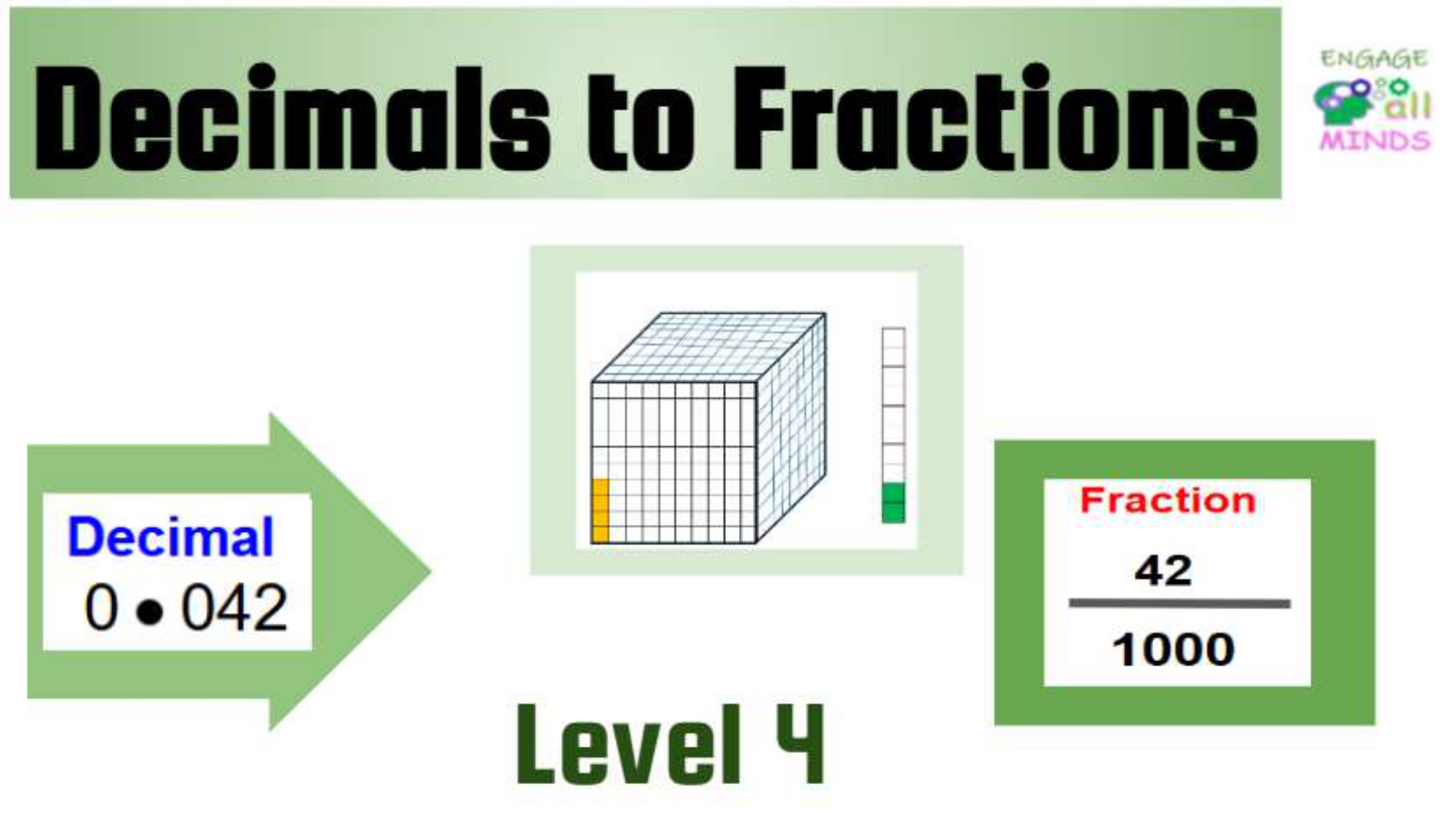 Decimals to Fractions

ENGAGE all MINDS

Decimal
0 • 042

Fraction
$\frac{42}{1000}$

Level 4